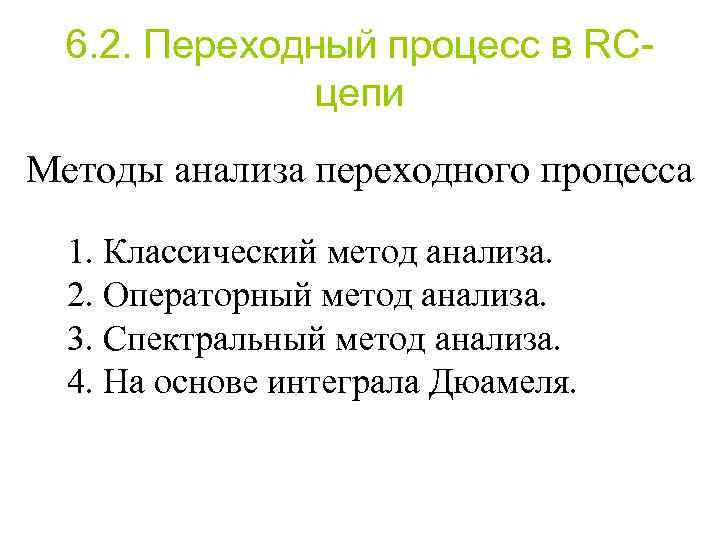 6.2. Переходный процесс в RC-цепи

Методы анализа переходного процесса

1. Классический метод анализа.
2. Операторный метод анализа.
3. Спектральный метод анализа.
4. На основе интеграла Дюамеля.